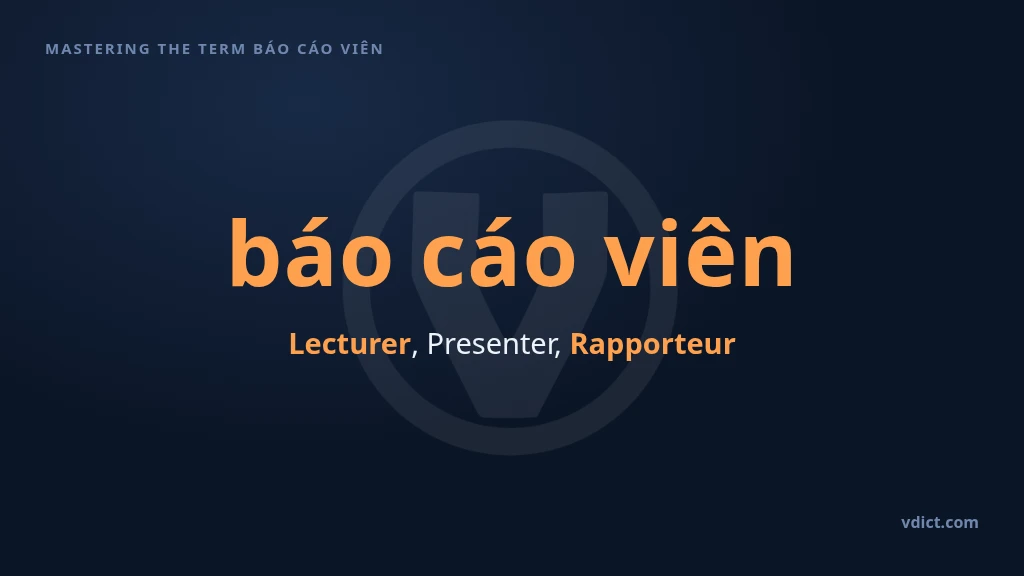 MASTERING THE TERM BÁO CÁO VIÊN

báo cáo viên

Lecturer, Presenter, Rapporteur

vdict.com